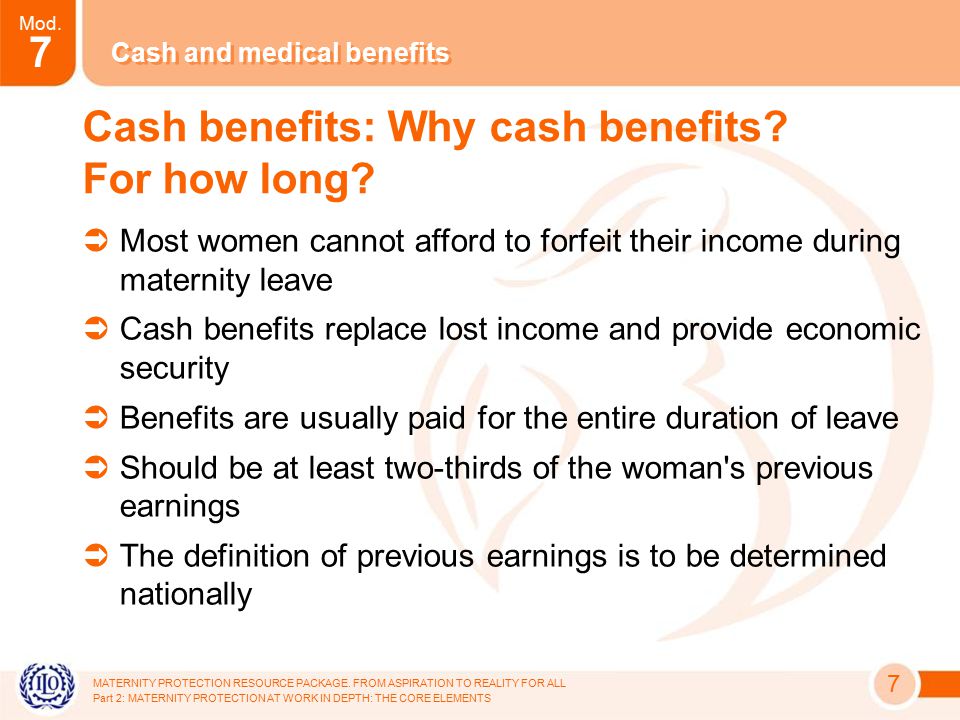 Mod.
7

Cash and medical benefits

Cash benefits: Why cash benefits? For how long?

➲ Most women cannot afford to forfeit their income during maternity leave

➲ Cash benefits replace lost income and provide economic security

➲ Benefits are usually paid for the entire duration of leave

➲ Should be at least two-thirds of the woman's previous earnings

➲ The definition of previous earnings is to be determined nationally

ILO

MATERNITY PROTECTION RESOURCE PACKAGE. FROM ASPIRATION TO REALITY FOR ALL
Part 2: MATERNITY PROTECTION AT WORK IN DEPTH: THE CORE ELEMENTS

7